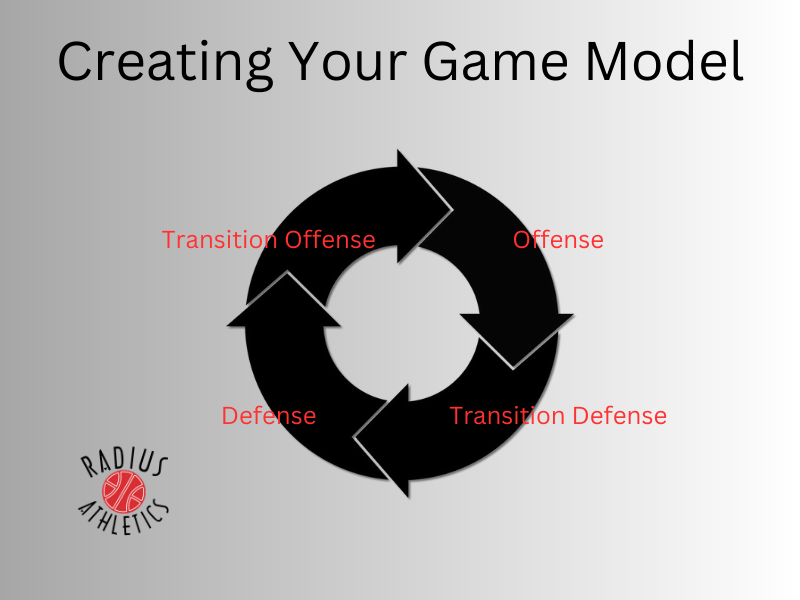 Creating Your Game Model

Transition Offense

Offense

Defense

Transition Defense

RADIUS
ATHLETICS